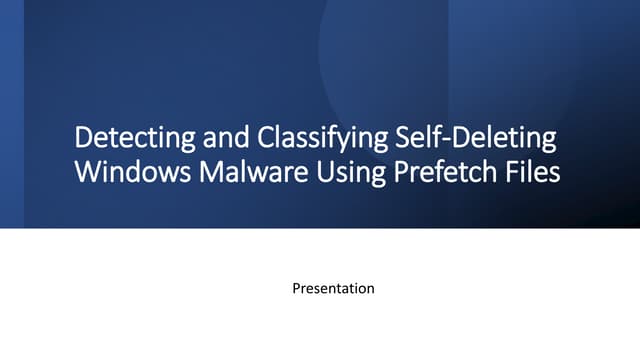 Detecting and Classifying Self-Deleting Windows Malware Using Prefetch Files

Presentation